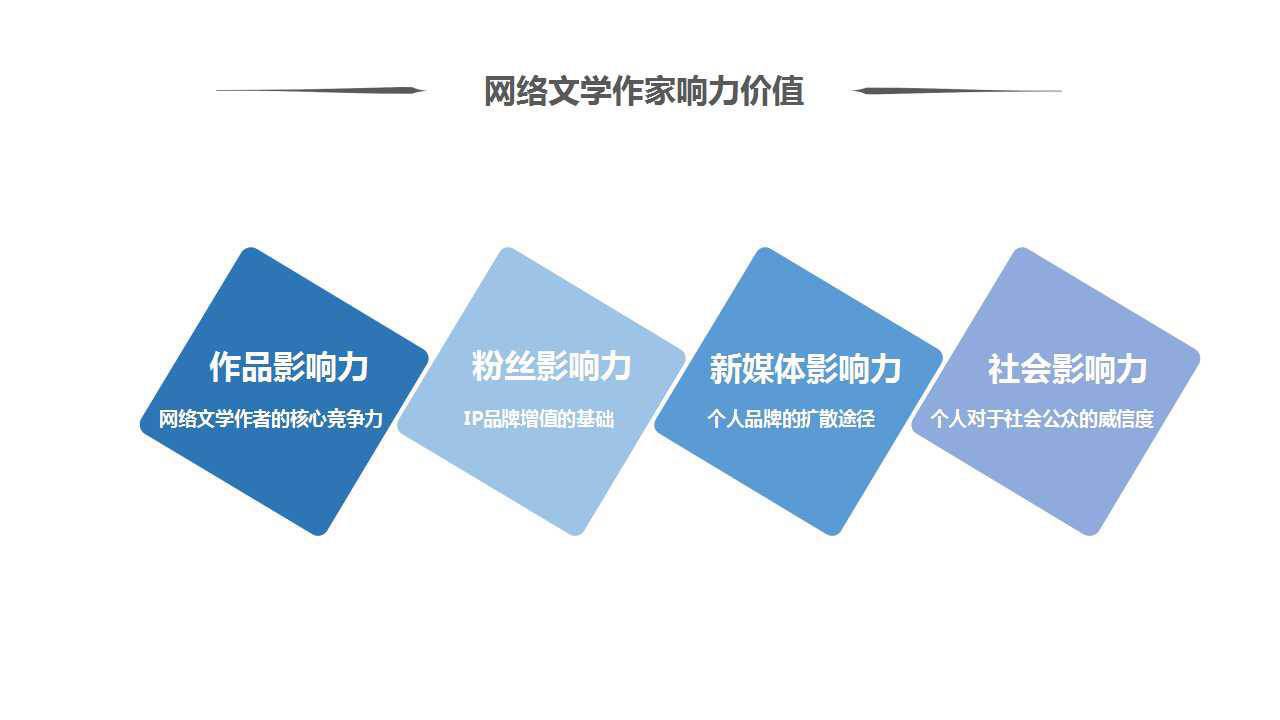 网络文学作家响力价值

作品影响力
网络文学作者的核心竞争力

粉丝影响力
IP品牌增值的基础

新媒体影响力
个人品牌的扩散途径

社会影响力
个人对于社会公众的威信度